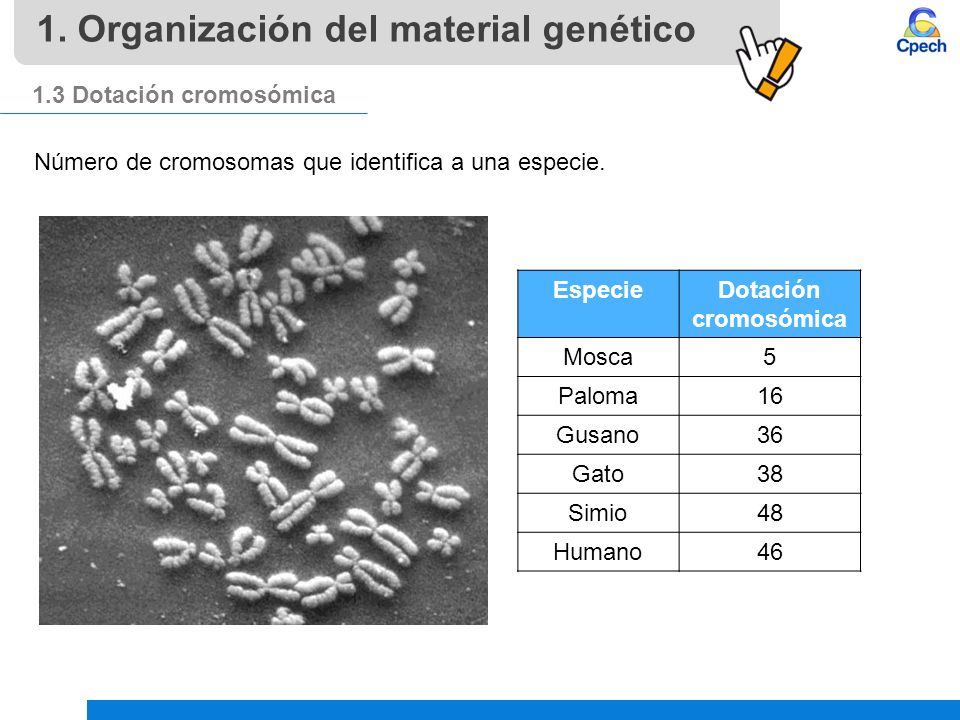 1. Organización del material genético

Cpech

1.3 Dotación cromosómica

Número de cromosomas que identifica a una especie.

| Especie | Dotación cromosómica |
|---|---|
| Mosca | 5 |
| Paloma | 16 |
| Gusano | 36 |
| Gato | 38 |
| Simio | 48 |
| Humano | 46 |